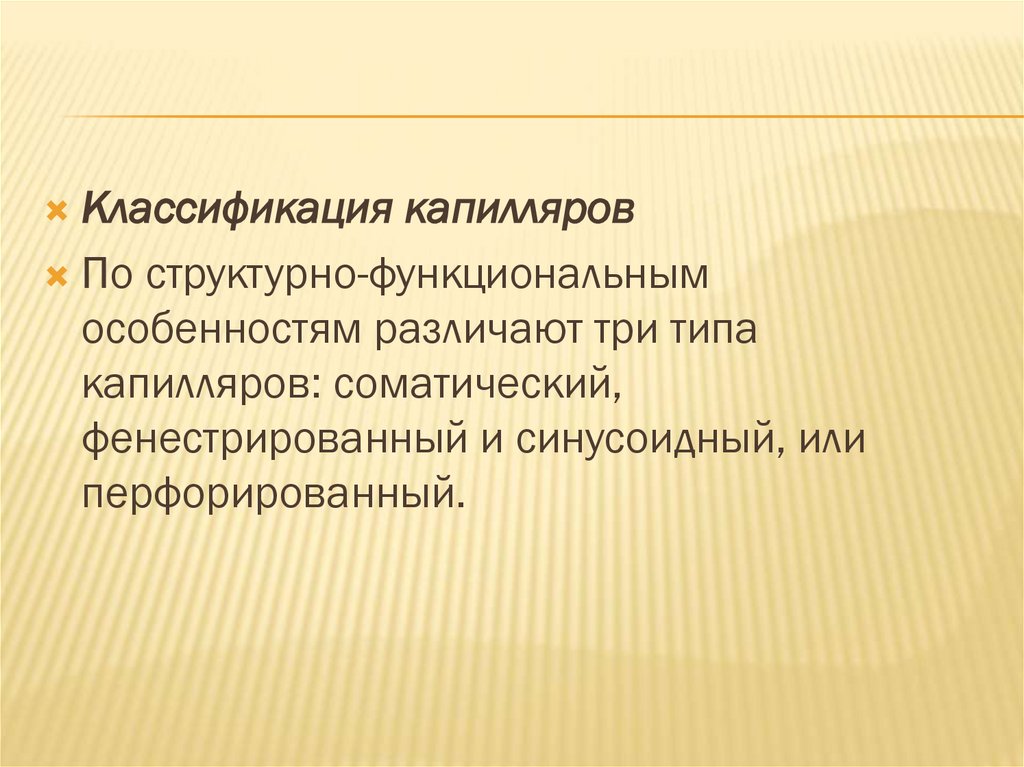 Классификация капилляров

По структурно-функциональным особенностям различают три типа капилляров: соматический, фенестрированный и синусоидный, или перфорированный.